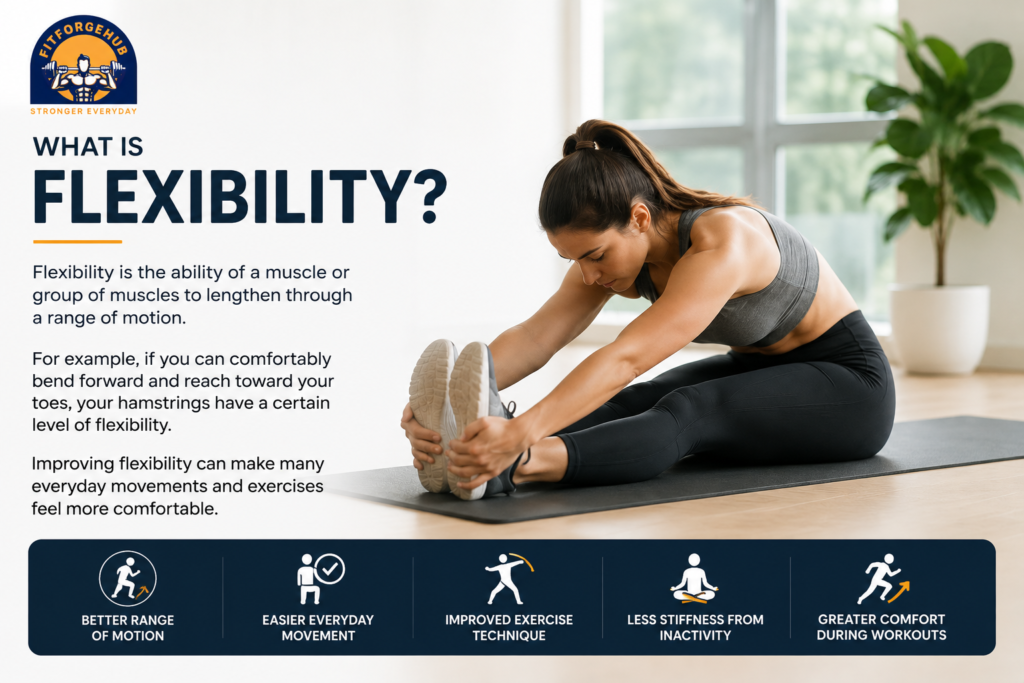 FITFORGEHUB
STRONGER EVERYDAY

WHAT IS
FLEXIBILITY?

Flexibility is the ability of a muscle or group of muscles to lengthen through a range of motion.

For example, if you can comfortably bend forward and reach toward your toes, your hamstrings have a certain level of flexibility.

Improving flexibility can make many everyday movements and exercises feel more comfortable.

BETTER RANGE OF MOTION

EASIER EVERYDAY MOVEMENT

IMPROVED EXERCISE TECHNIQUE

LESS STIFFNESS FROM INACTIVITY

GREATER COMFORT DURING WORKOUTS